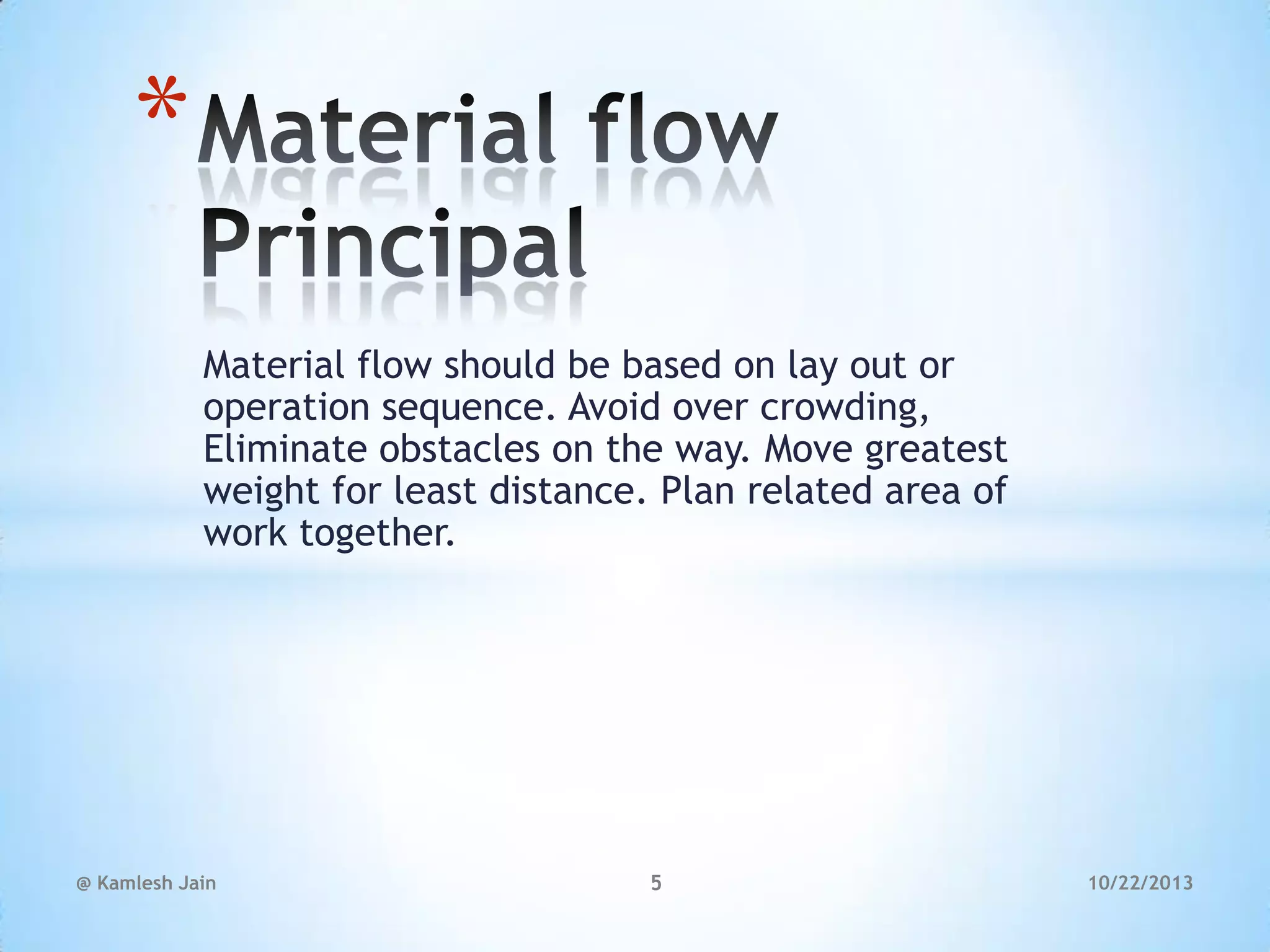 *Material flow Principal

Material flow should be based on lay out or operation sequence. Avoid over crowding, Eliminate obstacles on the way. Move greatest weight for least distance. Plan related area of work together.

@ Kamlesh Jain

5

10/22/2013